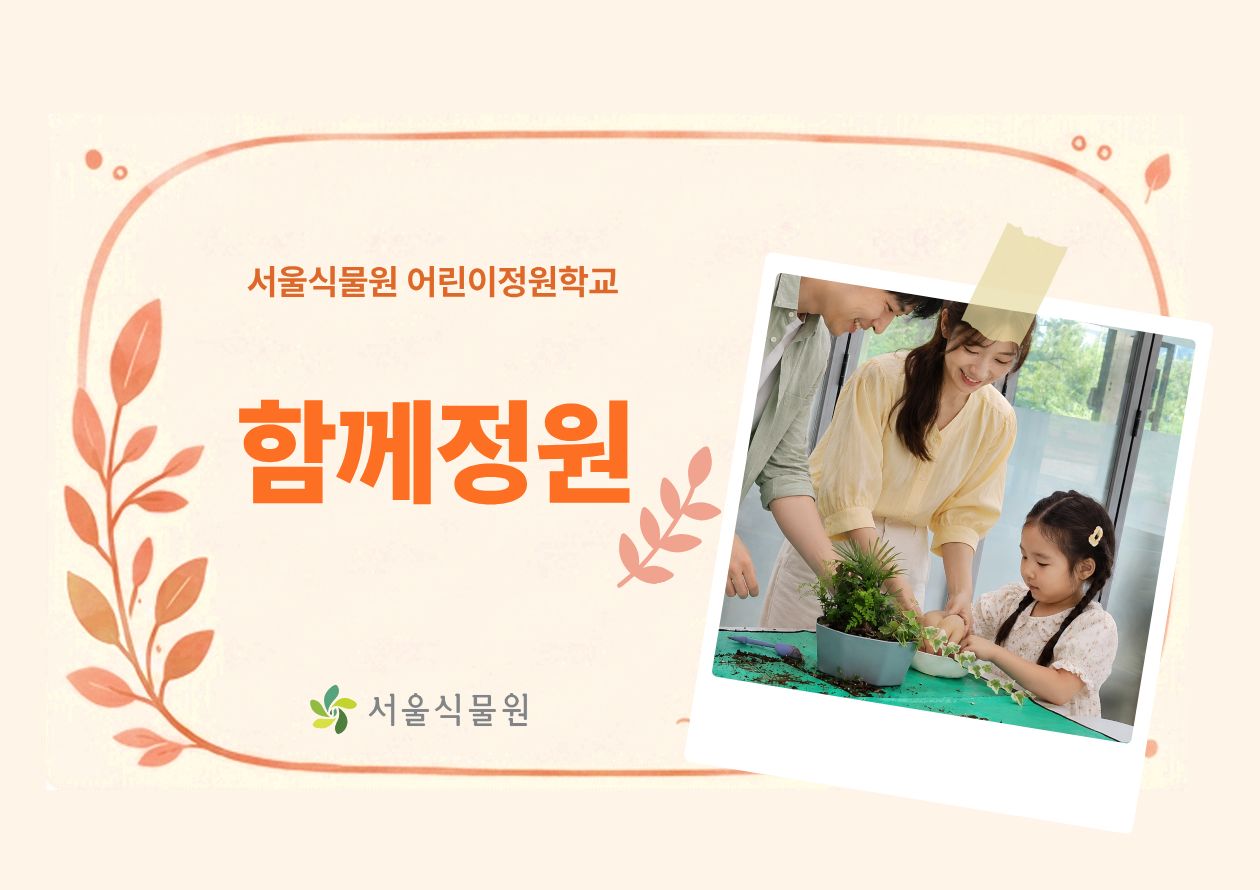 서울식물원 어린이정원학교

함께정원

서울식물원